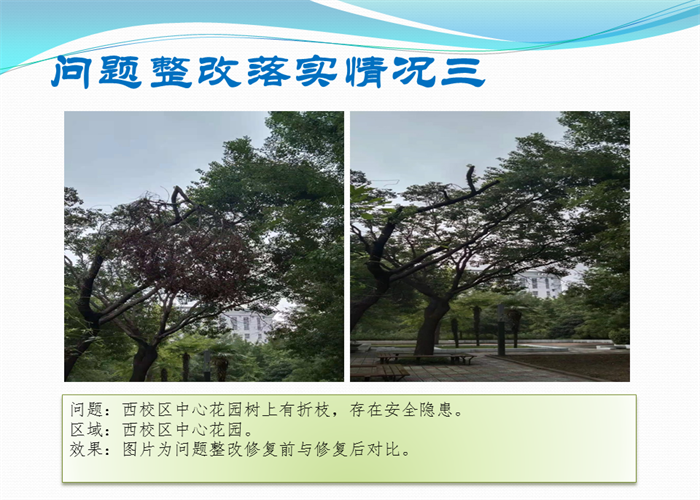 问题整改落实情况三

问题：西校区中心花园树上有折枝，存在安全隐患。
区域：西校区中心花园。
效果：图片为问题整改修复前与修复后对比。